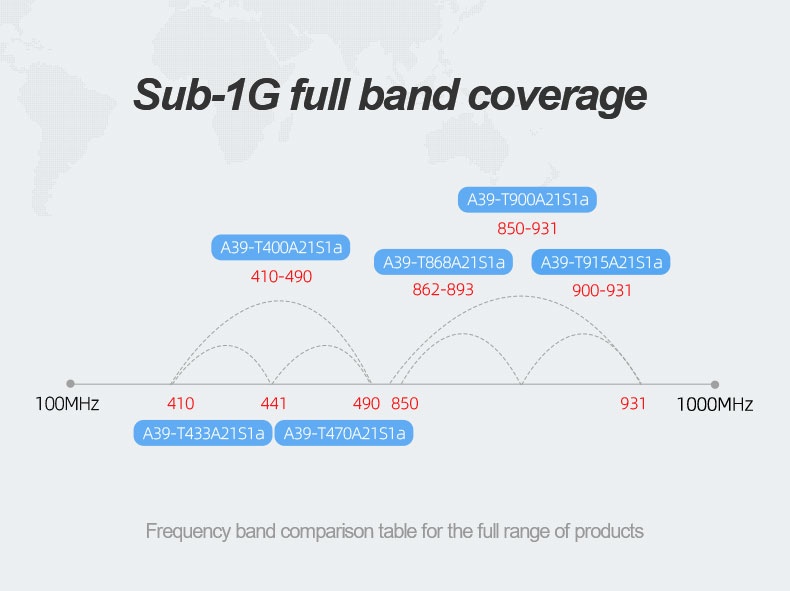 Sub-1G full band coverage

A39-T900A21S1a
850-931

A39-T400A21S1a
410-490

A39-T868A21S1a
862-893

A39-T915A21S1a
900-931

100MHz 410 441 490 850 931 1000MHz

A39-T433A21S1a A39-T470A21S1a

Frequency band comparison table for the full range of products